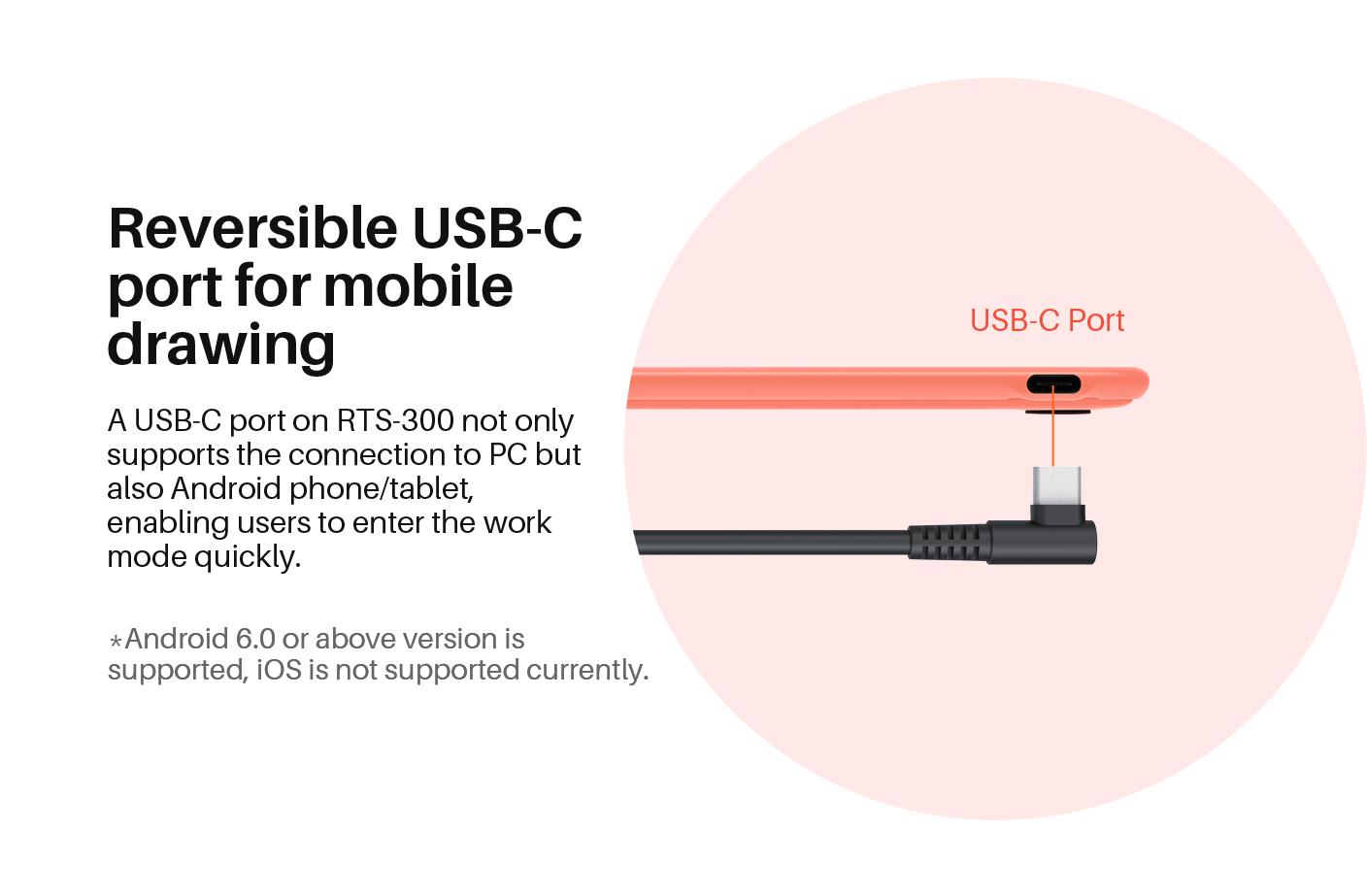 Reversible USB-C port for mobile drawing

A USB-C port on RTS-300 not only supports the connection to PC but also Android phone/tablet, enabling users to enter the work mode quickly.

*Android 6.0 or above version is supported, iOS is not supported currently.

USB-C Port